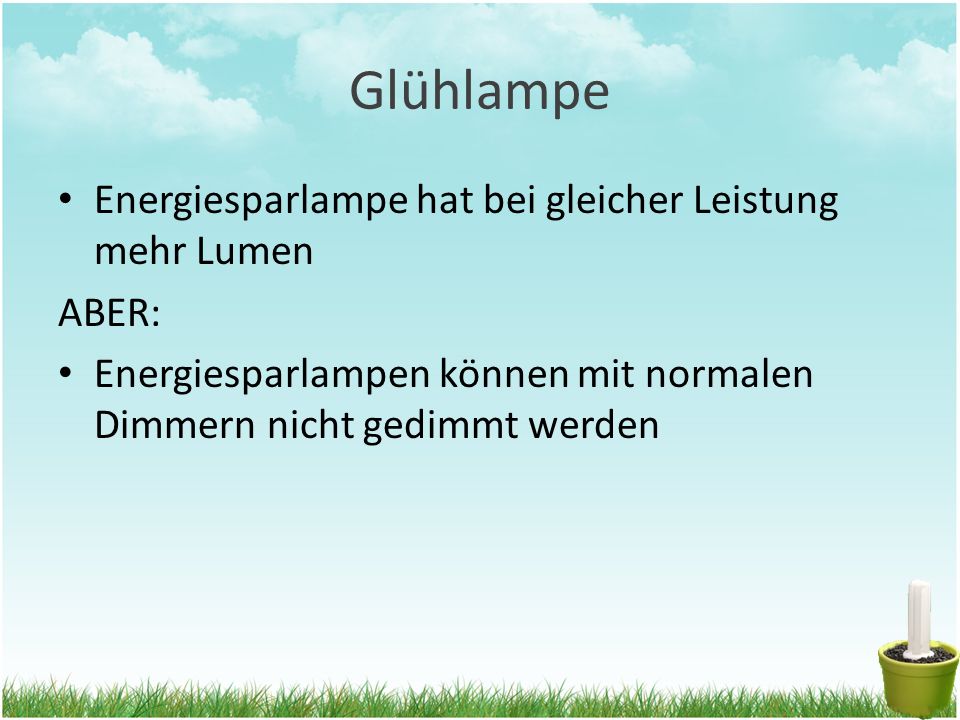 Glühlampe

• Energiesparlampe hat bei gleicher Leistung mehr Lumen

ABER:

• Energiesparlampen können mit normalen Dimmern nicht gedimmt werden